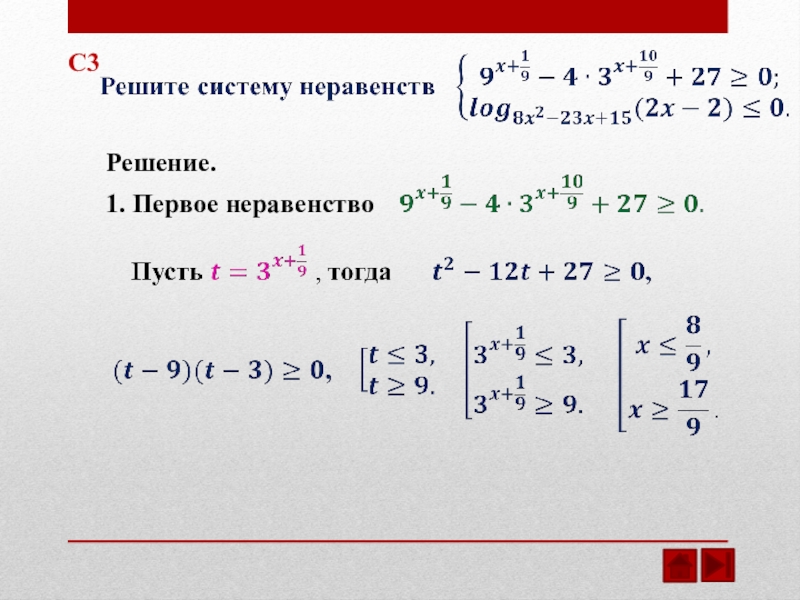 С3

Решите систему неравенств $\begin{cases} 9^{x+\frac{1}{9}} - 4 \cdot 3^{x+\frac{10}{9}} + 27 \geq 0; \\ log_{8x^2-23x+15}(2x-2) \leq 0. \end{cases}$

Решение.

1. Первое неравенство $9^{x+\frac{1}{9}} - 4 \cdot 3^{x+\frac{10}{9}} + 27 \geq 0.$

Пусть $t = 3^{x+\frac{1}{9}}$ , тогда $t^2 - 12t + 27 \geq 0,$

$(t-9)(t-3) \geq 0,$ $\left[\begin{array}{l} t \leq 3, \\ t \geq 9. \end{array}\right.$ $\left[\begin{array}{l} 3^{x+\frac{1}{9}} \leq 3, \\ 3^{x+\frac{1}{9}} \geq 9. \end{array}\right.$ $\left[\begin{array}{l} x \leq \frac{8}{9}, \\ x \geq \frac{17}{9}. \end{array}\right.$